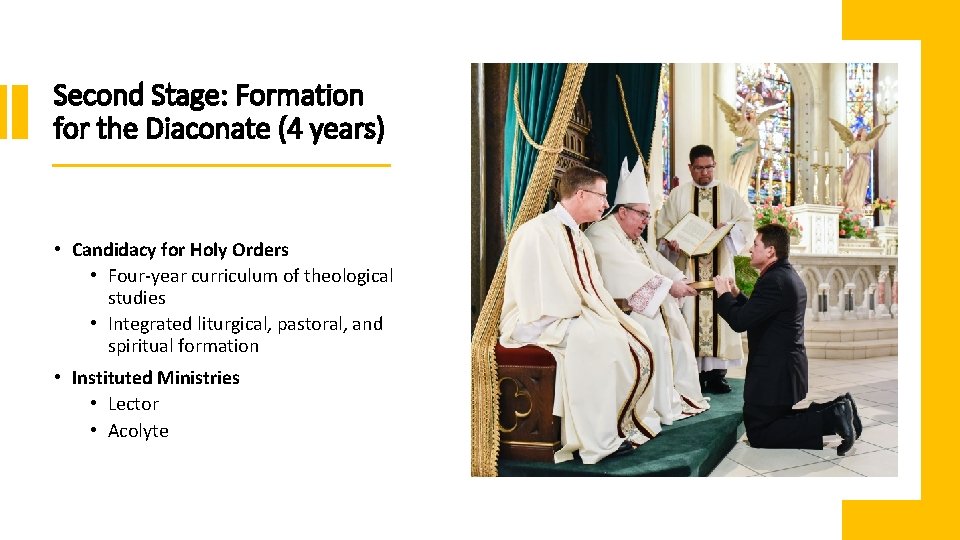 Second Stage: Formation for the Diaconate (4 years)

• Candidacy for Holy Orders
  • Four-year curriculum of theological studies
  • Integrated liturgical, pastoral, and spiritual formation
• Instituted Ministries
  • Lector
  • Acolyte